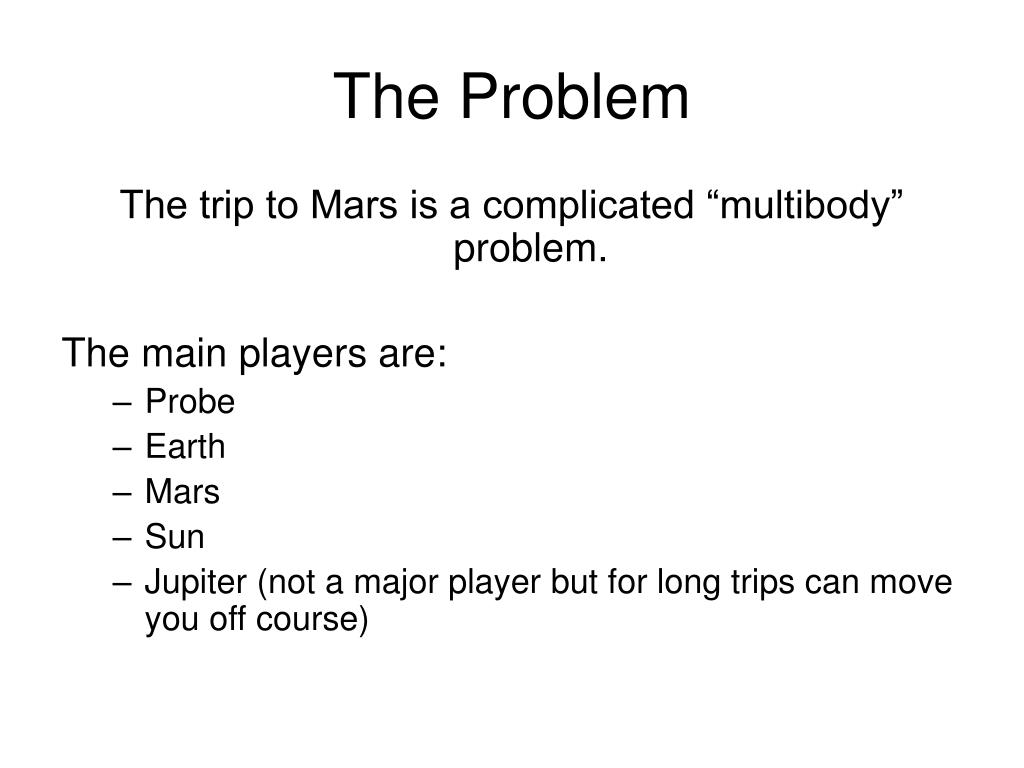 The Problem

The trip to Mars is a complicated “multibody” problem.

The main players are:
– Probe
– Earth
– Mars
– Sun
– Jupiter (not a major player but for long trips can move you off course)